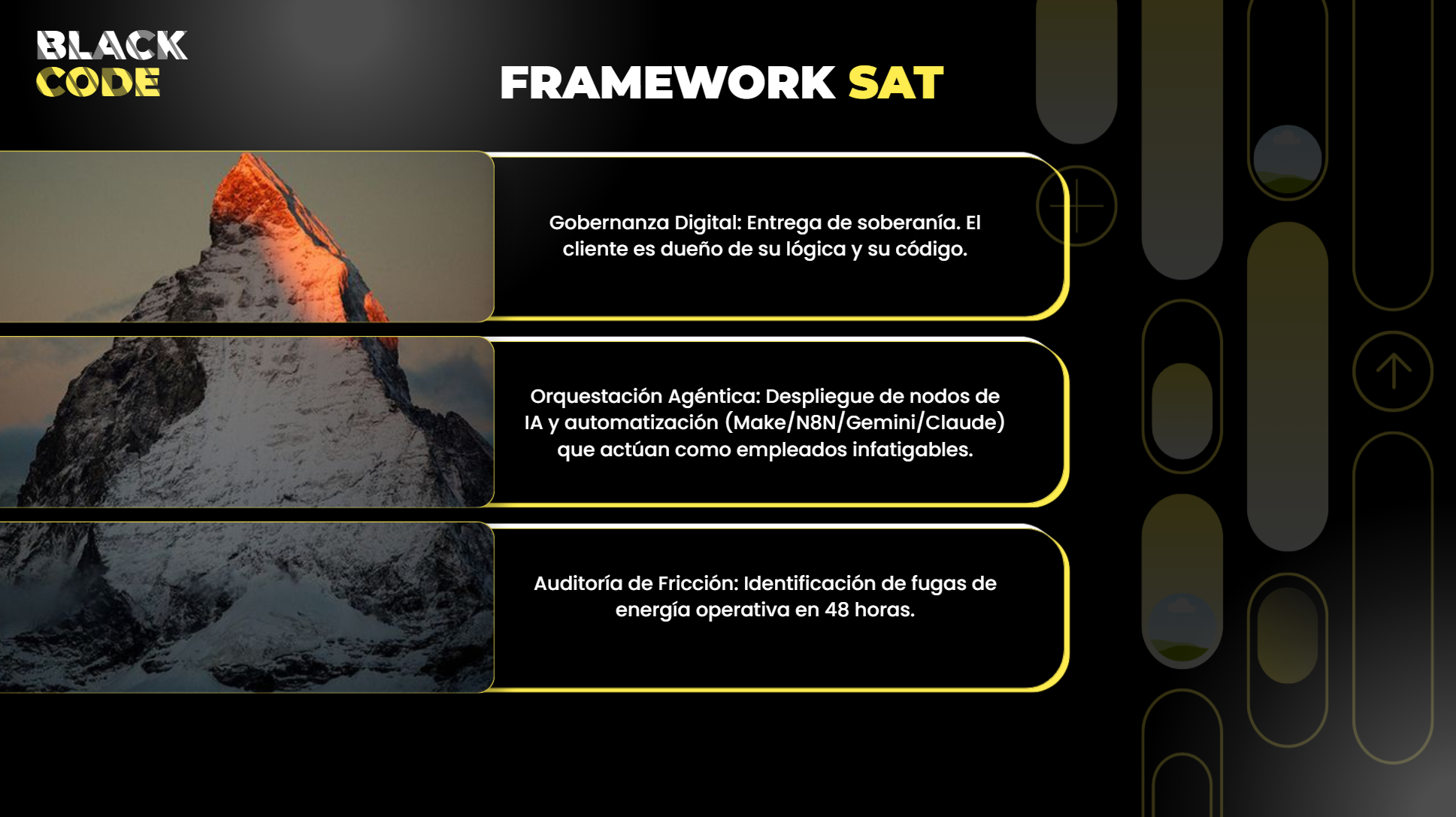 BLACK
CODE

FRAMEWORK SAT

Gobernanza Digital: Entrega de soberanía. El cliente es dueño de su lógica y su código.

Orquestación Agéntica: Despliegue de nodos de IA y automatización (Make/N8N/Gemini/Claude) que actúan como empleados infatigables.

Auditoría de Fricción: Identificación de fugas de energía operativa en 48 horas.